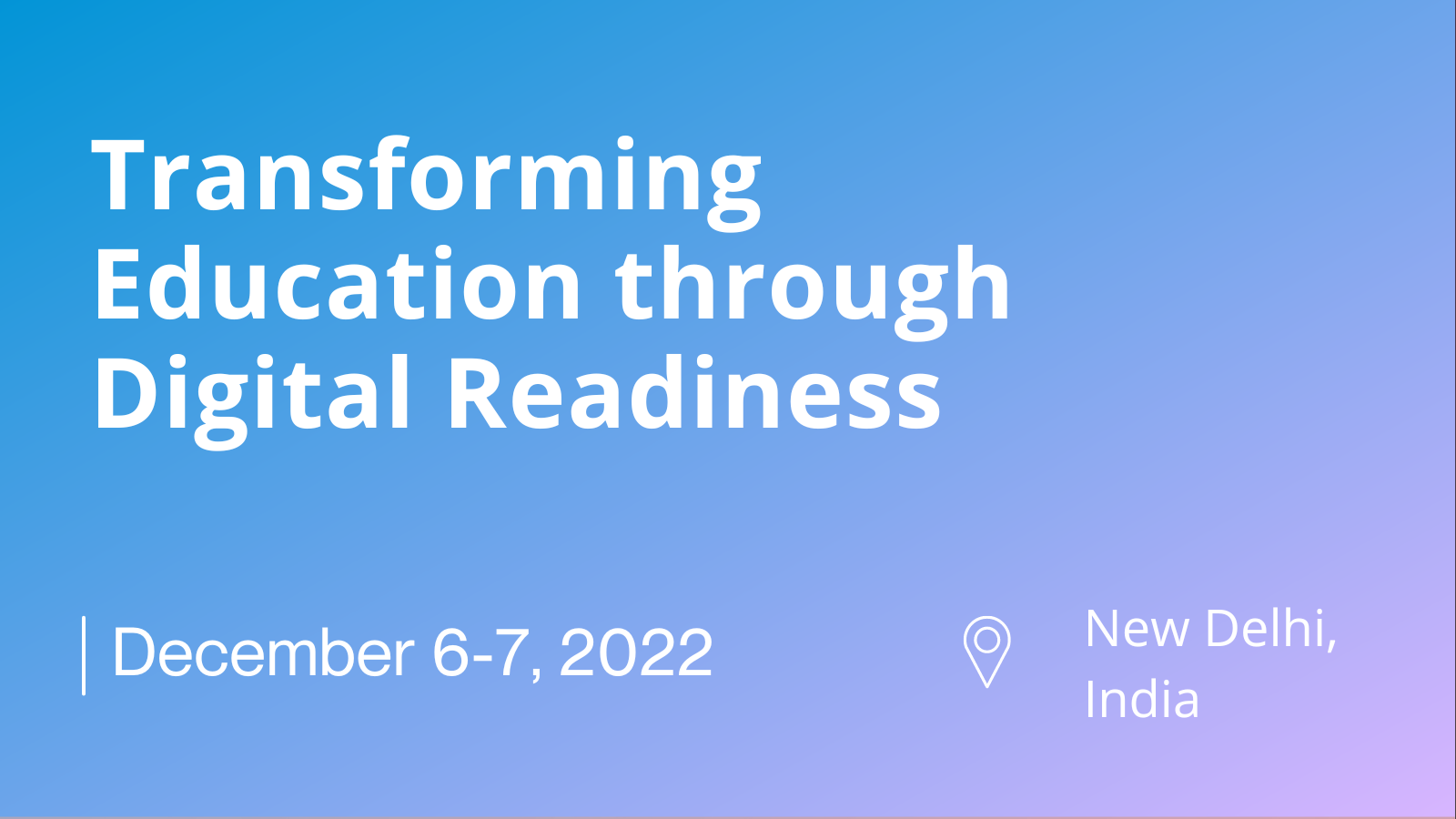 Transforming Education through Digital Readiness

December 6-7, 2022

New Delhi, India